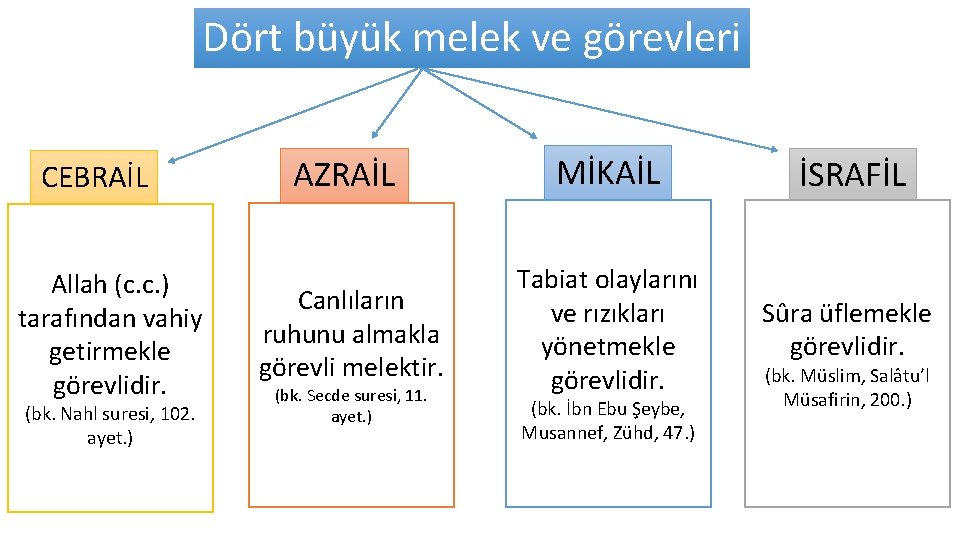 Dört büyük melek ve görevleri

CEBRAİL

Allah (c.c.) tarafından vahiy getirmekle görevlidir.
(bk. Nahl suresi, 102. ayet.)

AZRAİL

Canlıların ruhunu almakla görevli melektir.
(bk. Secde suresi, 11. ayet.)

MİKAİL

Tabiat olaylarını ve rızıkları yönetmekle görevlidir.
(bk. İbn Ebu Şeybe, Musannef, Zühd, 47.)

İSRAFİL

Sûra üflemekle görevlidir.
(bk. Müslim, Salâtu'l Müsafirin, 200.)